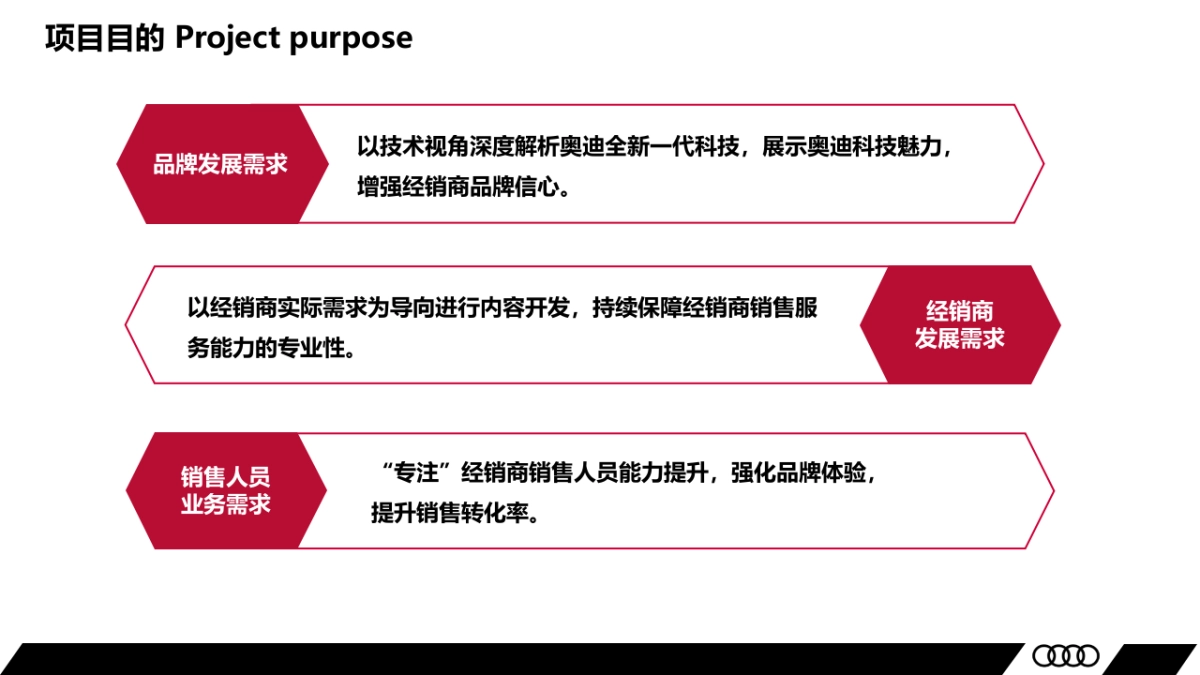 项目目的 Project purpose

品牌发展需求

以技术视角深度解析奥迪全新一代科技，展示奥迪科技魅力，增强经销商品牌信心。

以经销商实际需求为导向进行内容开发，持续保障经销商销售服务能力的专业性。

经销商发展需求

销售人员业务需求

“专注”经销商销售人员能力提升，强化品牌体验，提升销售转化率。